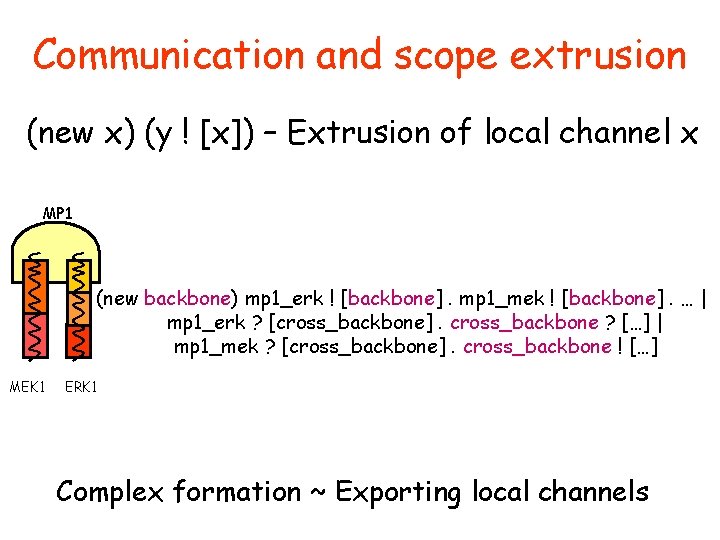 Communication and scope extrusion

(new x) (y ! [x]) – Extrusion of local channel x

MP1

(new backbone) mp1_erk ! [backbone] . mp1_mek ! [backbone] . … |
mp1_erk ? [cross_backbone] . cross_backbone ? […] |
mp1_mek ? [cross_backbone] . cross_backbone ! […]

MEK1 ERK1

Complex formation ~ Exporting local channels